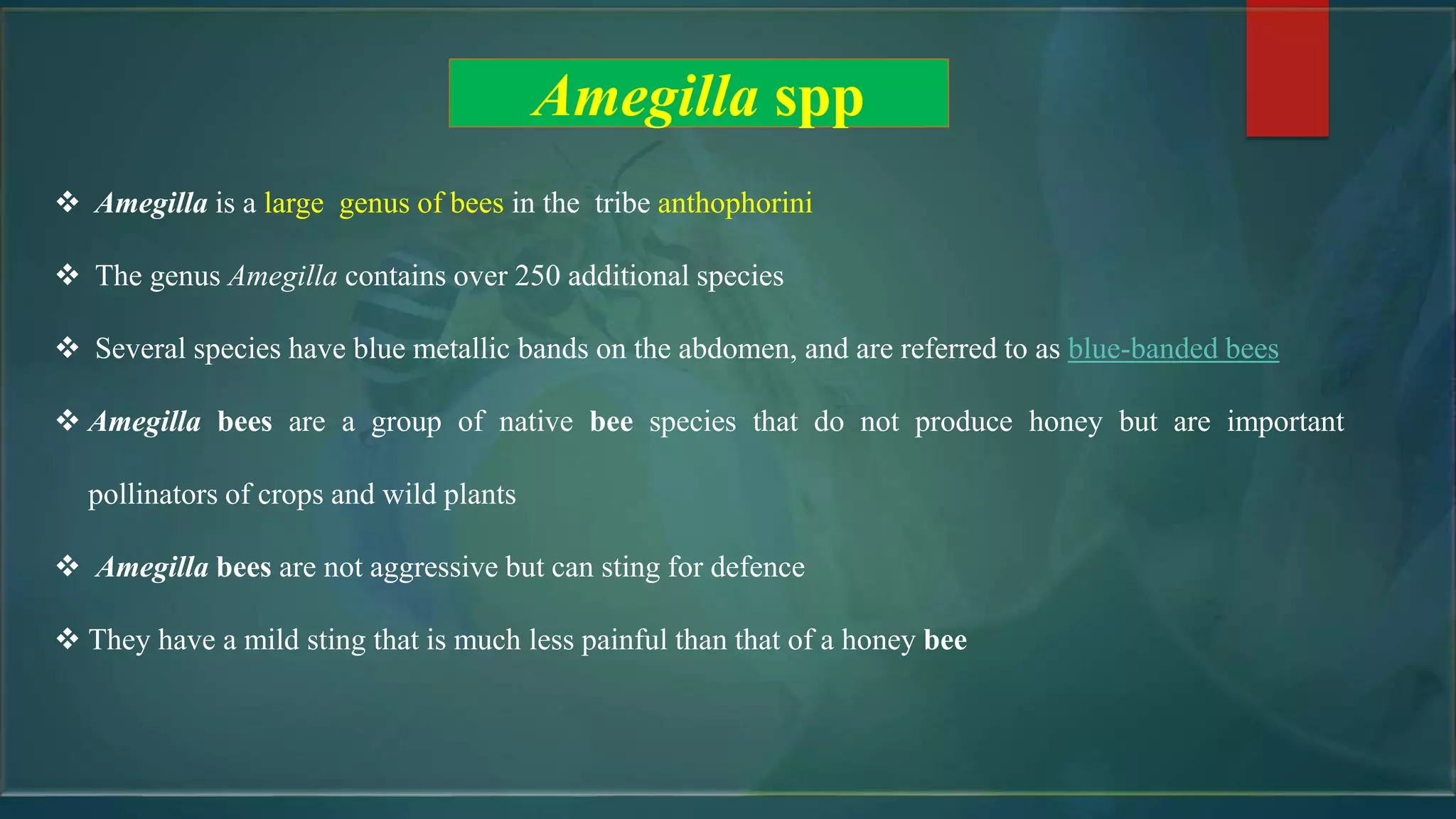 Amegilla spp

❖ Amegilla is a large genus of bees in the tribe anthophorini

❖ The genus Amegilla contains over 250 additional species

❖ Several species have blue metallic bands on the abdomen, and are referred to as blue-banded bees

❖ Amegilla bees are a group of native bee species that do not produce honey but are important pollinators of crops and wild plants

❖ Amegilla bees are not aggressive but can sting for defence

❖ They have a mild sting that is much less painful than that of a honey bee